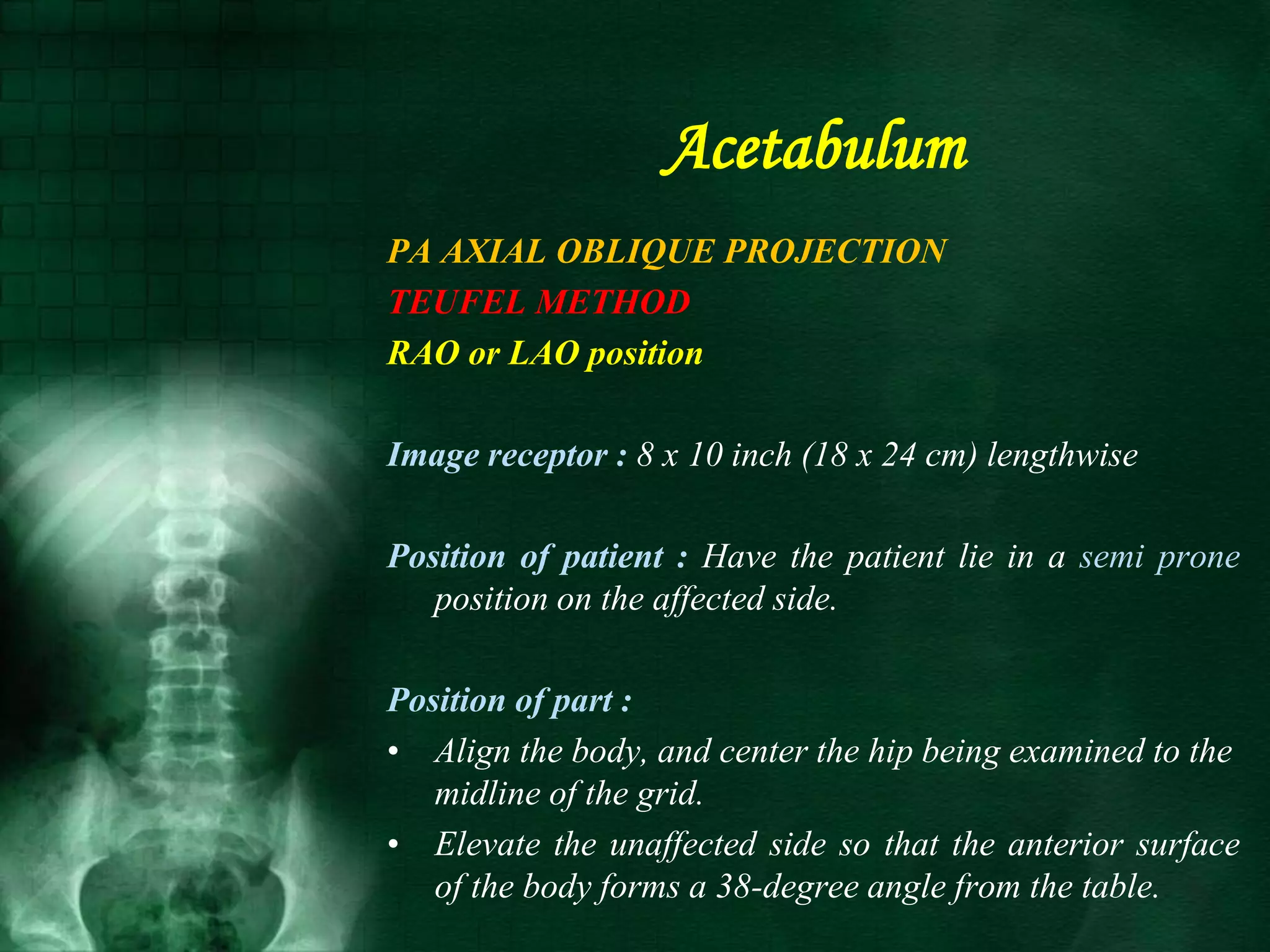 Acetabulum

PA AXIAL OBLIQUE PROJECTION
TEUFEL METHOD
RAO or LAO position

Image receptor : 8 x 10 inch (18 x 24 cm) lengthwise

Position of patient : Have the patient lie in a semi prone position on the affected side.

Position of part :
• Align the body, and center the hip being examined to the midline of the grid.
• Elevate the unaffected side so that the anterior surface of the body forms a 38-degree angle from the table.